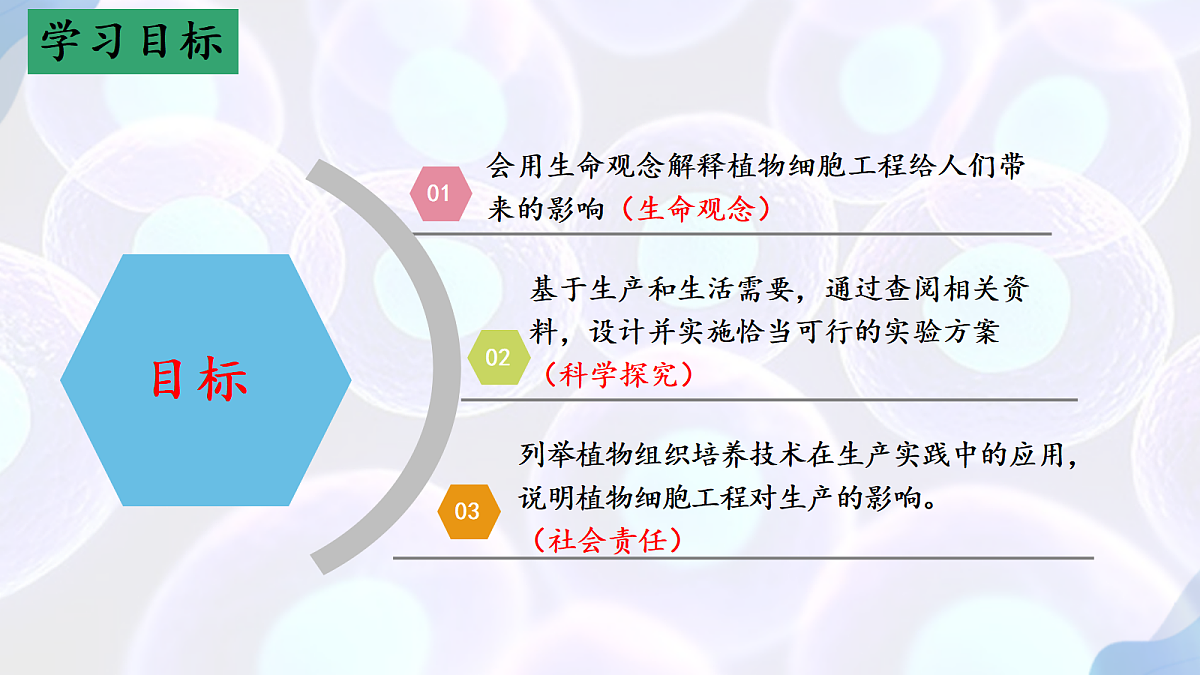 学习目标

目标

01
会用生命观念解释植物细胞工程给人们带来的影响（生命观念）

02
基于生产和生活需要，通过查阅相关资料，设计并实施恰当可行的实验方案（科学探究）

03
列举植物组织培养技术在生产实践中的应用，说明植物细胞工程对生产的影响。（社会责任）